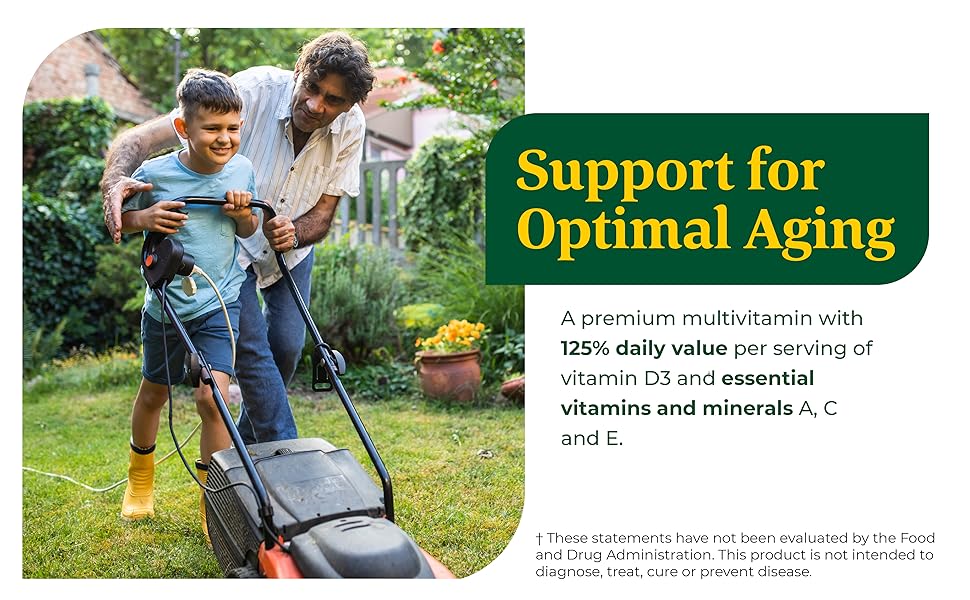 Support for Optimal Aging

A premium multivitamin with 125% daily value per serving of vitamin D3 and essential vitamins and minerals A, C and E.

† These statements have not been evaluated by the Food and Drug Administration. This product is not intended to diagnose, treat, cure or prevent disease.